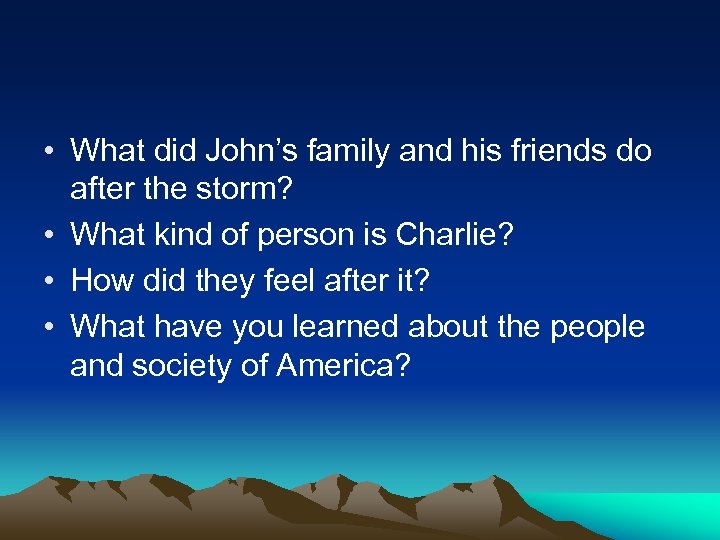 • What did John’s family and his friends do after the storm?
• What kind of person is Charlie?
• How did they feel after it?
• What have you learned about the people and society of America?